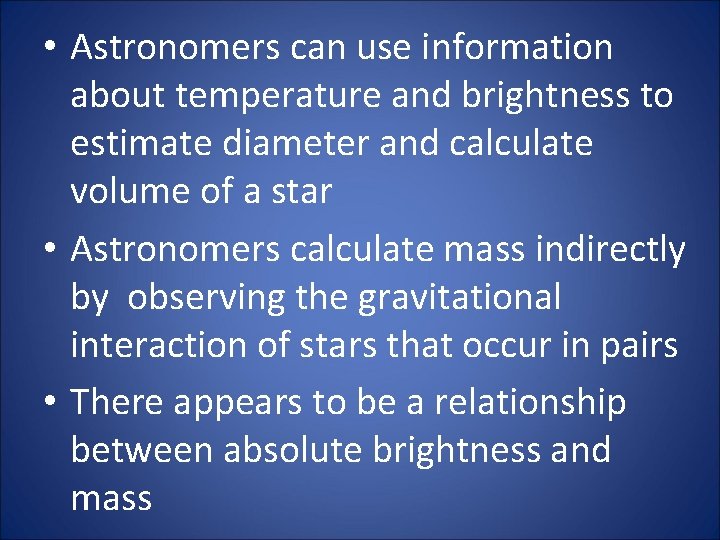 • Astronomers can use information about temperature and brightness to estimate diameter and calculate volume of a star

• Astronomers calculate mass indirectly by observing the gravitational interaction of stars that occur in pairs

• There appears to be a relationship between absolute brightness and mass